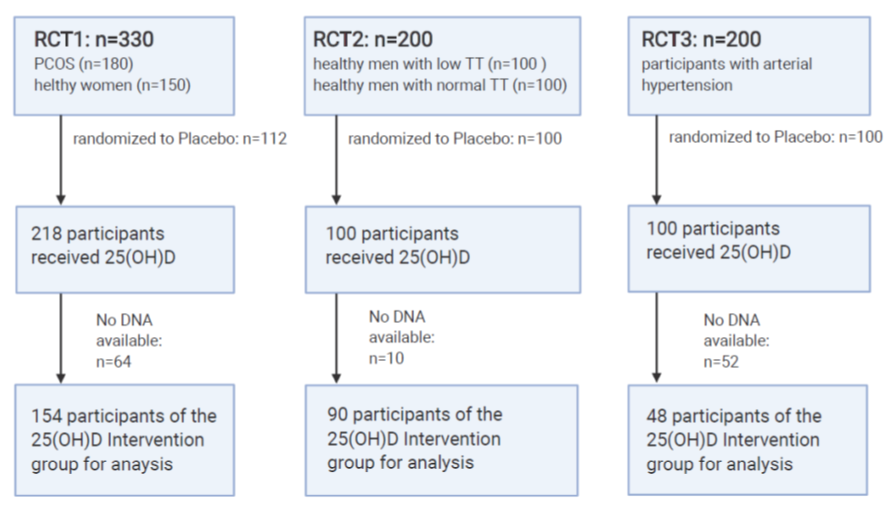 RCT1: n=330
PCOS (n=180)
helthy women (n=150)

randomized to Placebo: n=112

218 participants received 25(OH)D

No DNA available: n=64

154 participants of the 25(OH)D Intervention group for anaysis

RCT2: n=200
healthy men with low TT (n=100 )
healthy men with normal TT (n=100)

randomized to Placebo: n=100

100 participants received 25(OH)D

No DNA available: n=10

90 participants of the 25(OH)D Intervention group for analysis

RCT3: n=200
participants with arterial hypertension

randomized to Placebo: n=100

100 participants received 25(OH)D

No DNA available: n=52

48 participants of the 25(OH)D Intervention group for analysis